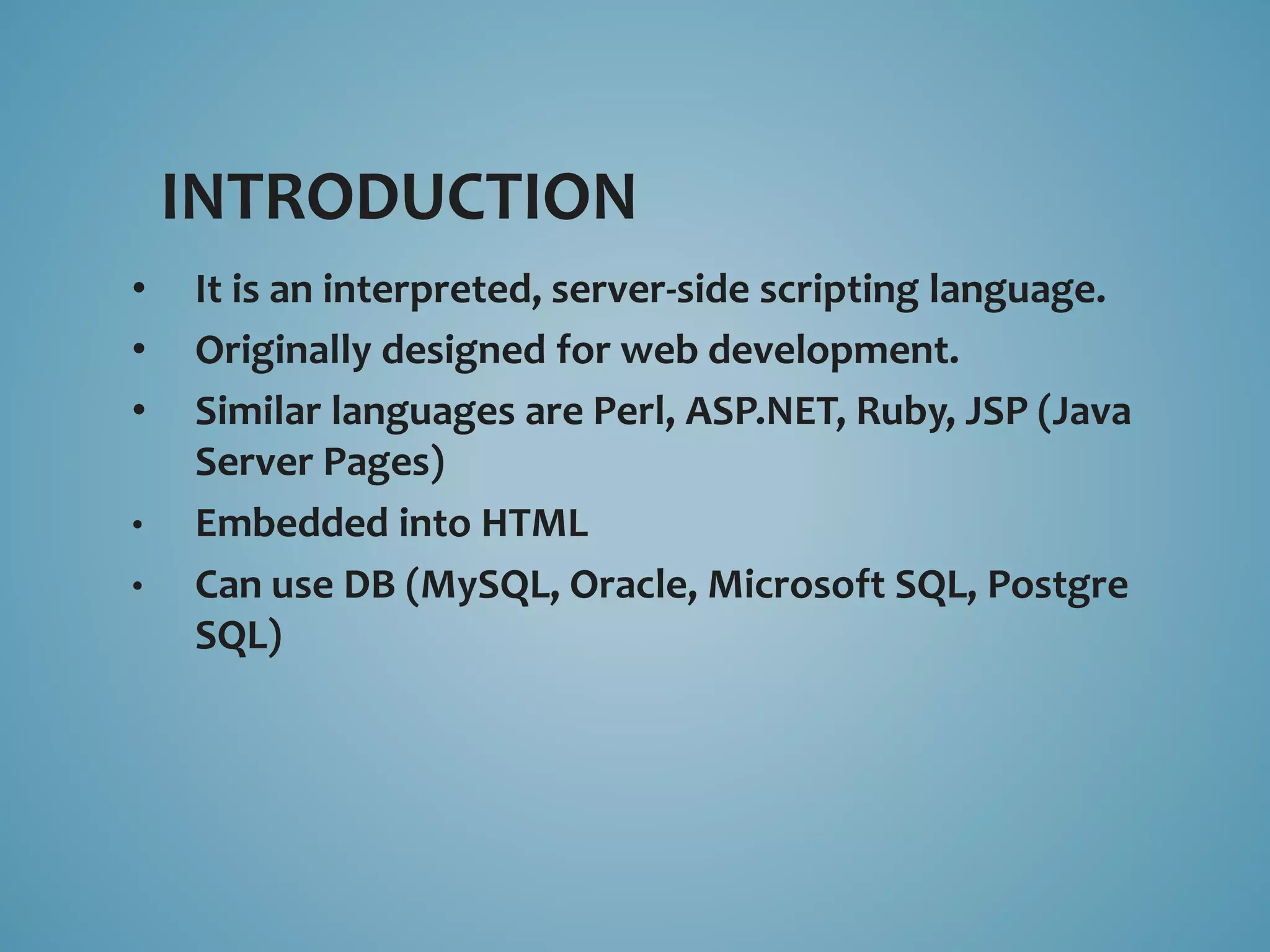 INTRODUCTION

• It is an interpreted, server-side scripting language.
• Originally designed for web development.
• Similar languages are Perl, ASP.NET, Ruby, JSP (Java Server Pages)
• Embedded into HTML
• Can use DB (MySQL, Oracle, Microsoft SQL, Postgre SQL)